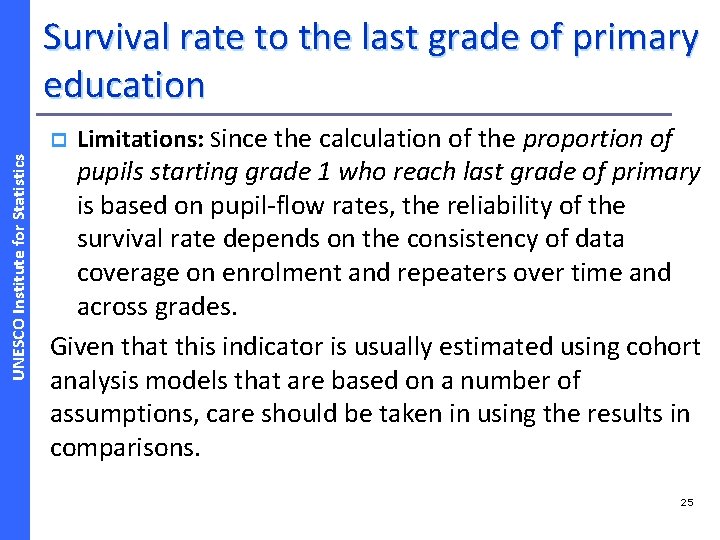 UNESCO Institute for Statistics

Survival rate to the last grade of primary education

Limitations: Since the calculation of the proportion of pupils starting grade 1 who reach last grade of primary is based on pupil-flow rates, the reliability of the survival rate depends on the consistency of data coverage on enrolment and repeaters over time and across grades.

Given that this indicator is usually estimated using cohort analysis models that are based on a number of assumptions, care should be taken in using the results in comparisons.

25